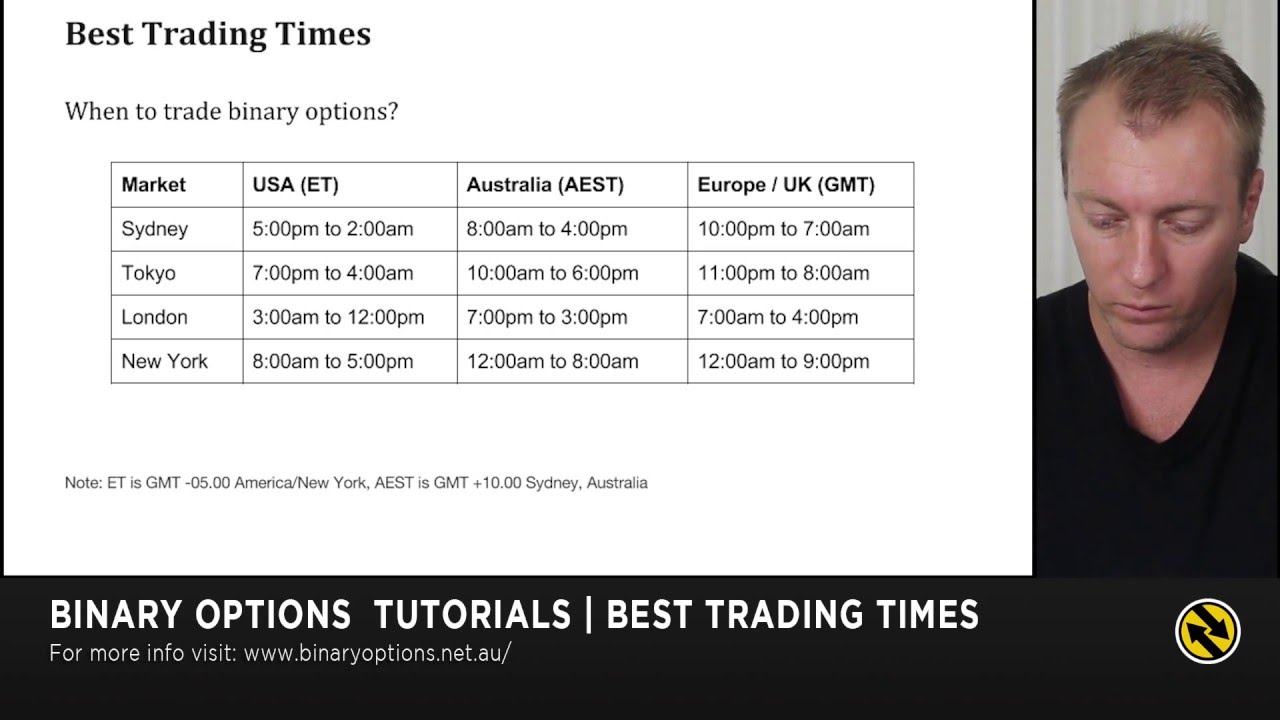 Best Trading Times

When to trade binary options?

| Market | USA (ET) | Australia (AEST) | Europe / UK (GMT) |
|---|---|---|---|
| Sydney | 5:00pm to 2:00am | 8:00am to 4:00pm | 10:00pm to 7:00am |
| Tokyo | 7:00pm to 4:00am | 10:00am to 6:00pm | 11:00pm to 8:00am |
| London | 3:00am to 12:00pm | 7:00pm to 3:00pm | 7:00am to 4:00pm |
| New York | 8:00am to 5:00pm | 12:00am to 8:00am | 12:00am to 9:00pm |

Note: ET is GMT -05.00 America/New York, AEST is GMT +10.00 Sydney, Australia

BINARY OPTIONS TUTORIALS | BEST TRADING TIMES
For more info visit: www.binaryoptions.net.au/